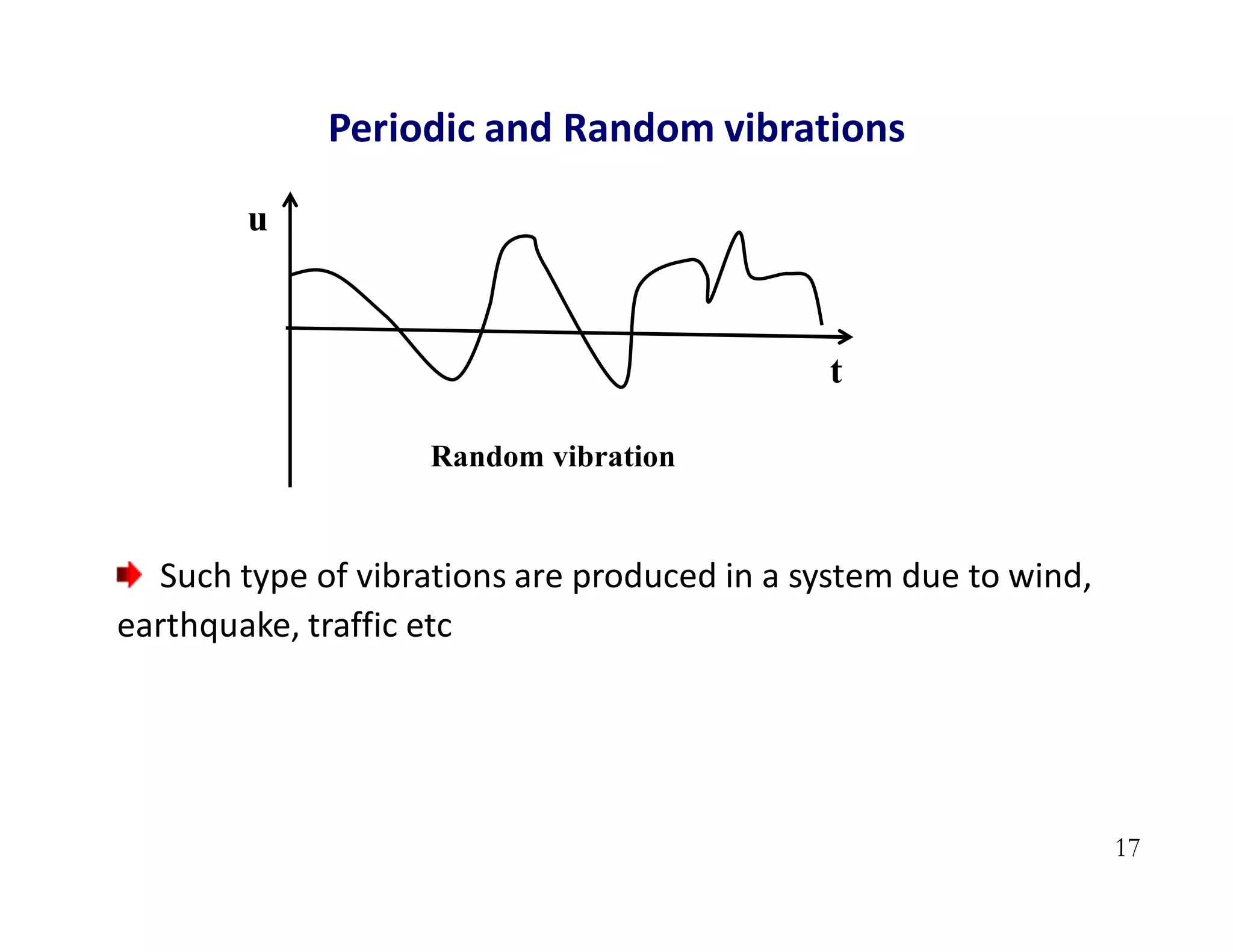 Periodic and Random vibrations

u

t

Random vibration

Such type of vibrations are produced in a system due to wind, earthquake, traffic etc

17